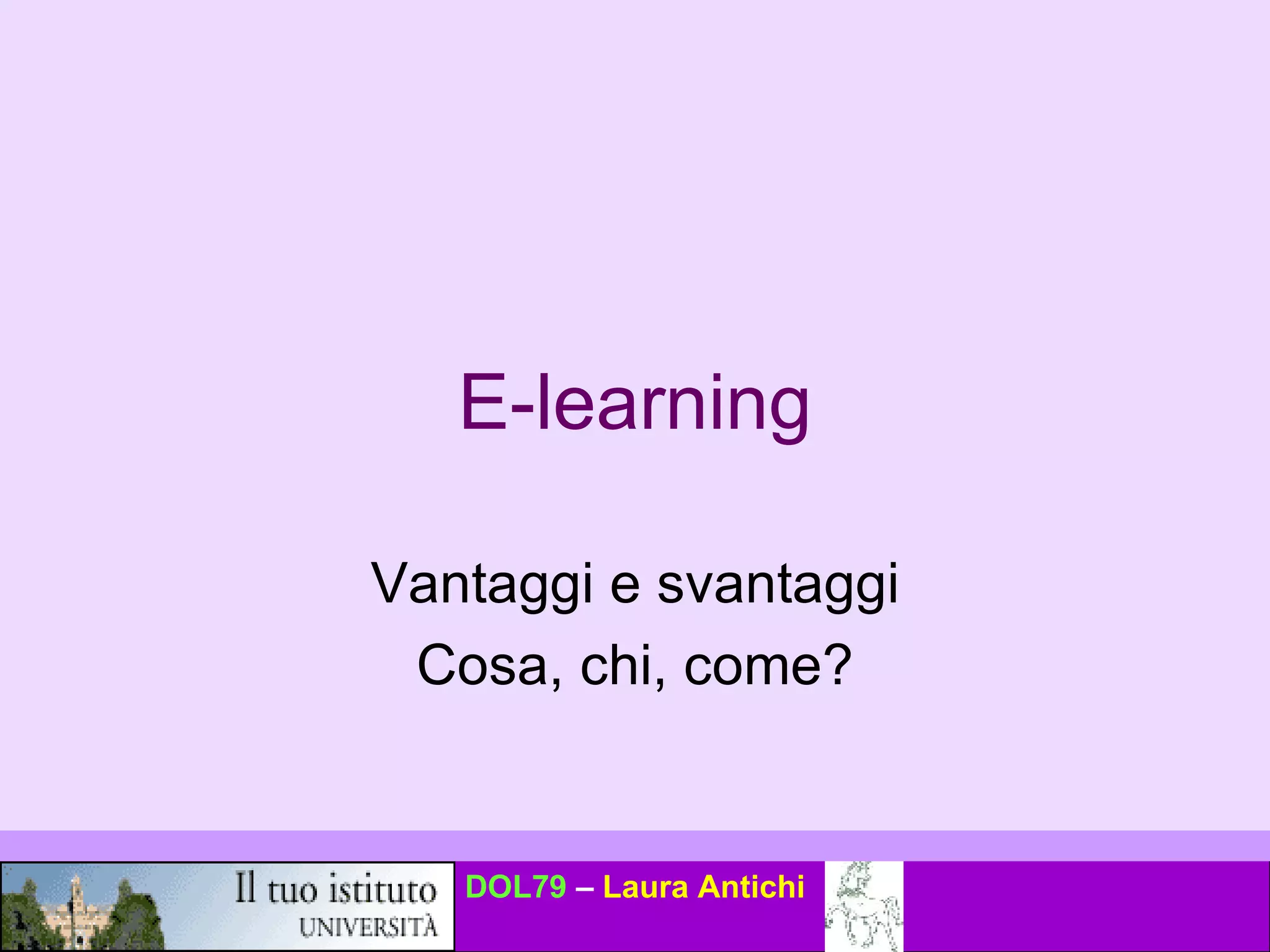 E-learning

Vantaggi e svantaggi
Cosa, chi, come?

Il tuo istituto
UNIVERSITÀ

DOL79 – Laura Antichi